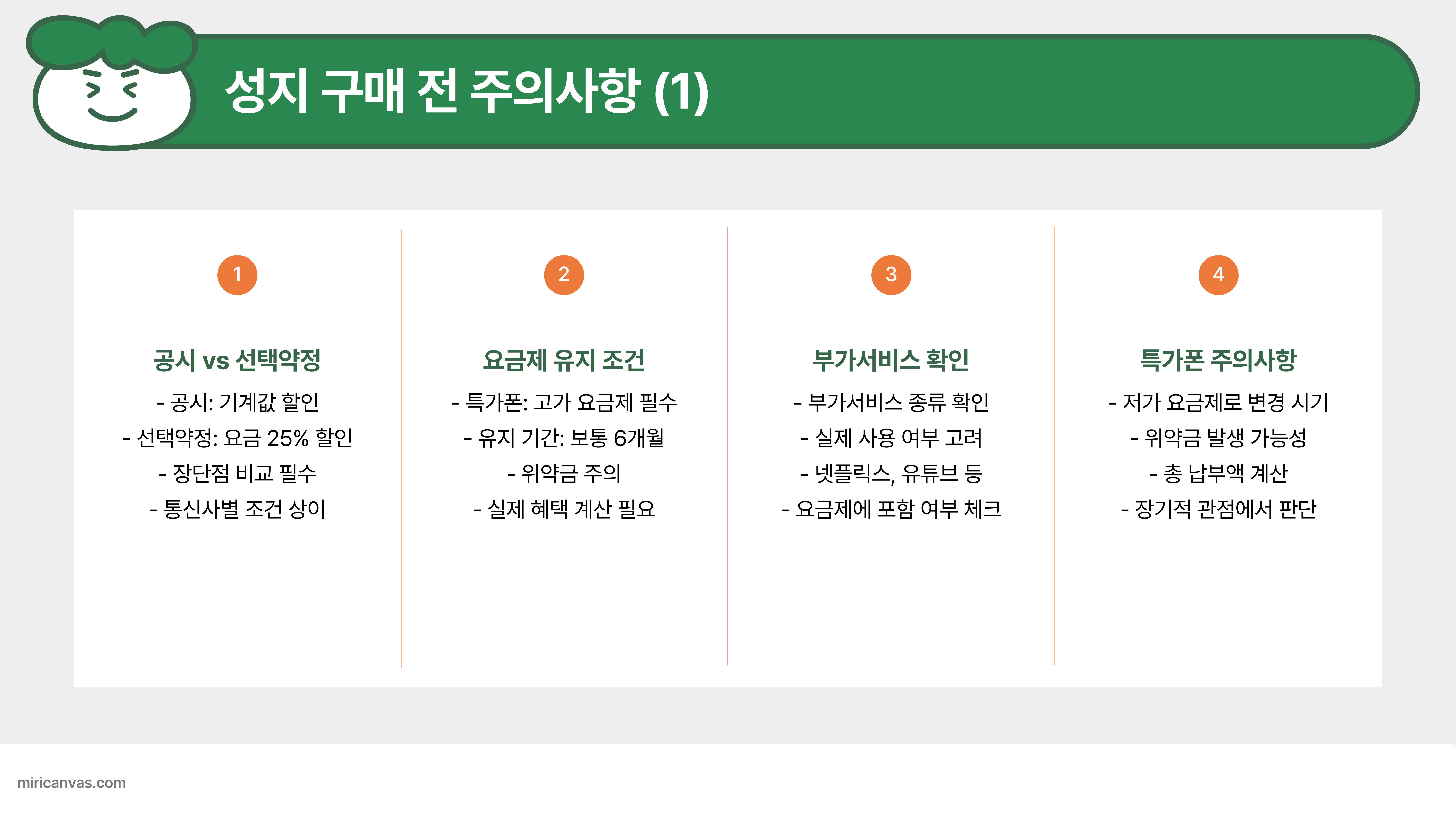 성지 구매 전 주의사항 (1)

1

공시 vs 선택약정

- 공시: 기계값 할인
- 선택약정: 요금 25% 할인
- 장단점 비교 필수
- 통신사별 조건 상이

2

요금제 유지 조건

- 특가폰: 고가 요금제 필수
- 유지 기간: 보통 6개월
- 위약금 주의
- 실제 혜택 계산 필요

3

부가서비스 확인

- 부가서비스 종류 확인
- 실제 사용 여부 고려
- 넷플릭스, 유튜브 등
- 요금제에 포함 여부 체크

4

특가폰 주의사항

- 저가 요금제로 변경 시기
- 위약금 발생 가능성
- 총 납부액 계산
- 장기적 관점에서 판단

miricanvas.com